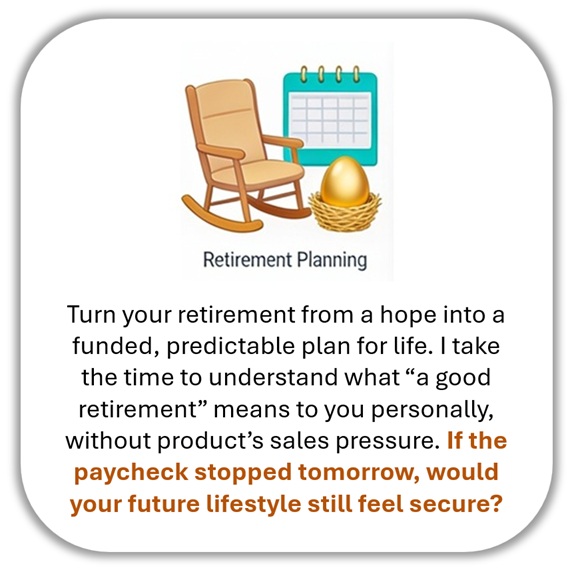 Retirement Planning

Turn your retirement from a hope into a funded, predictable plan for life. I take the time to understand what “a good retirement” means to you personally, without product’s sales pressure. If the paycheck stopped tomorrow, would your future lifestyle still feel secure?